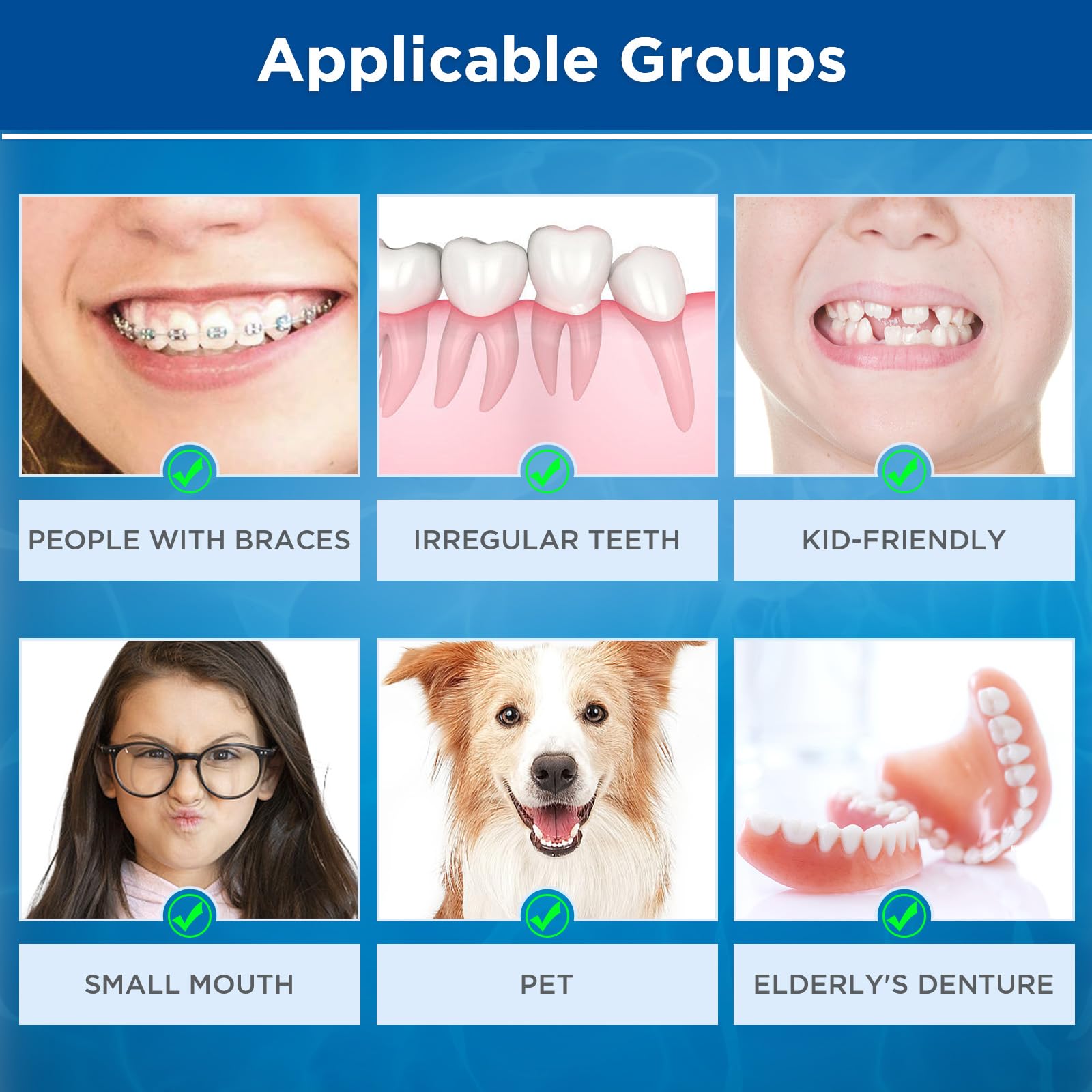 Applicable Groups

PEOPLE WITH BRACES

IRREGULAR TEETH

KID-FRIENDLY

SMALL MOUTH

PET

ELDERLY'S DENTURE